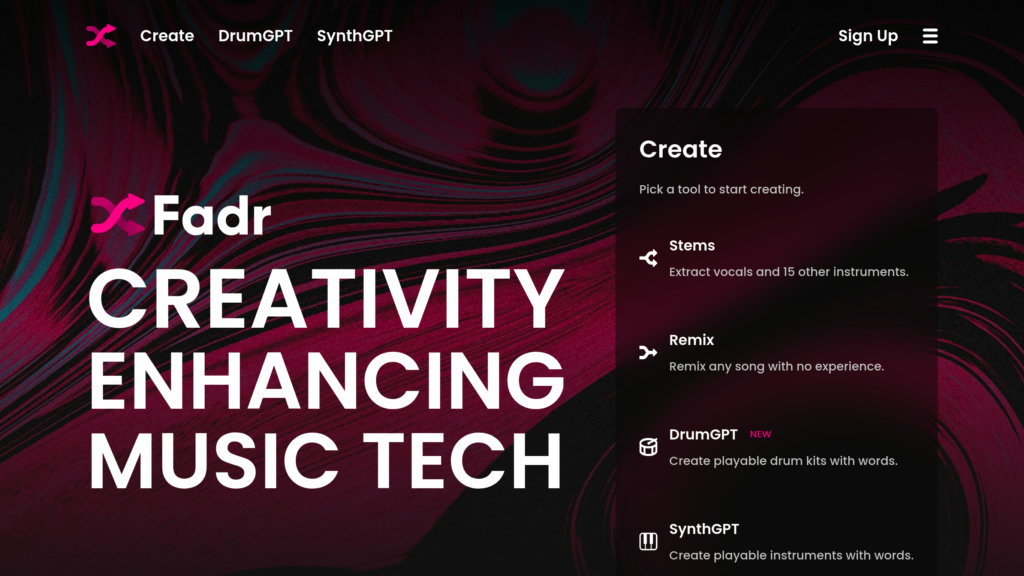 Create DrumGPT SynthGPT

Sign Up

Fadr

CREATIVITY ENHANCING MUSIC TECH

Create

Pick a tool to start creating.

Stems

Extract vocals and 15 other instruments.

Remix

Remix any song with no experience.

DrumGPT NEW

Create playable drum kits with words.

SynthGPT

Create playable instruments with words.